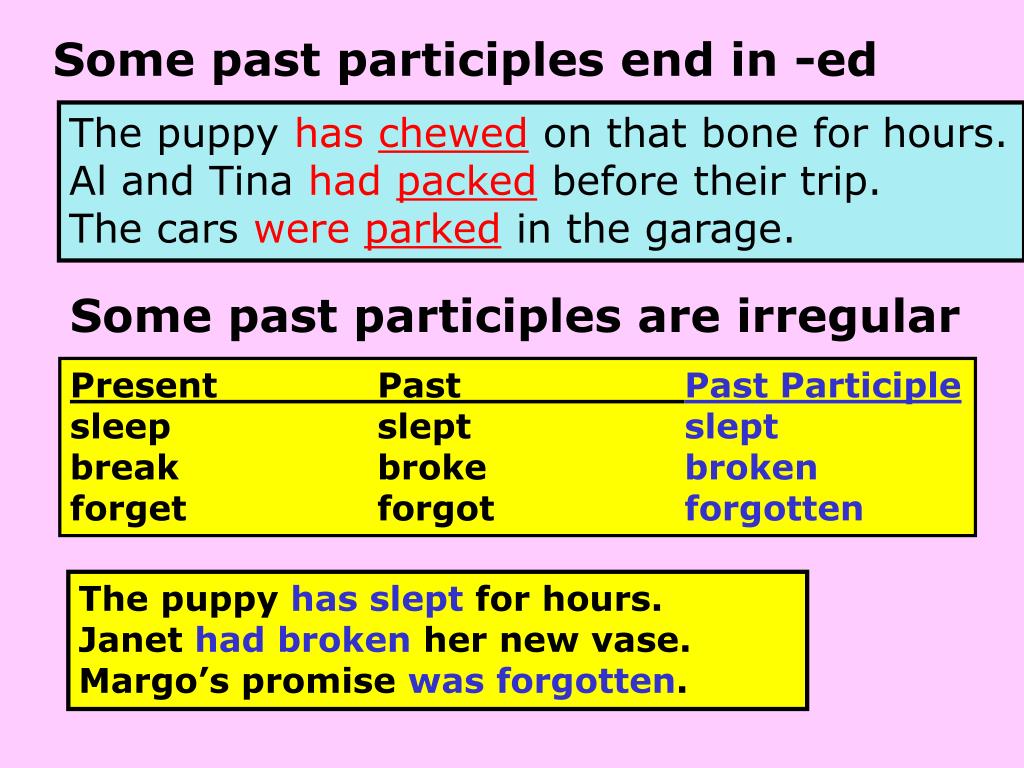 Some past participles end in -ed

The puppy has chewed on that bone for hours.
Al and Tina had packed before their trip.
The cars were parked in the garage.

Some past participles are irregular

| Present | Past | Past Participle |
|---|---|---|
| sleep | slept | slept |
| break | broke | broken |
| forget | forgot | forgotten |

The puppy has slept for hours.
Janet had broken her new vase.
Margo’s promise was forgotten.